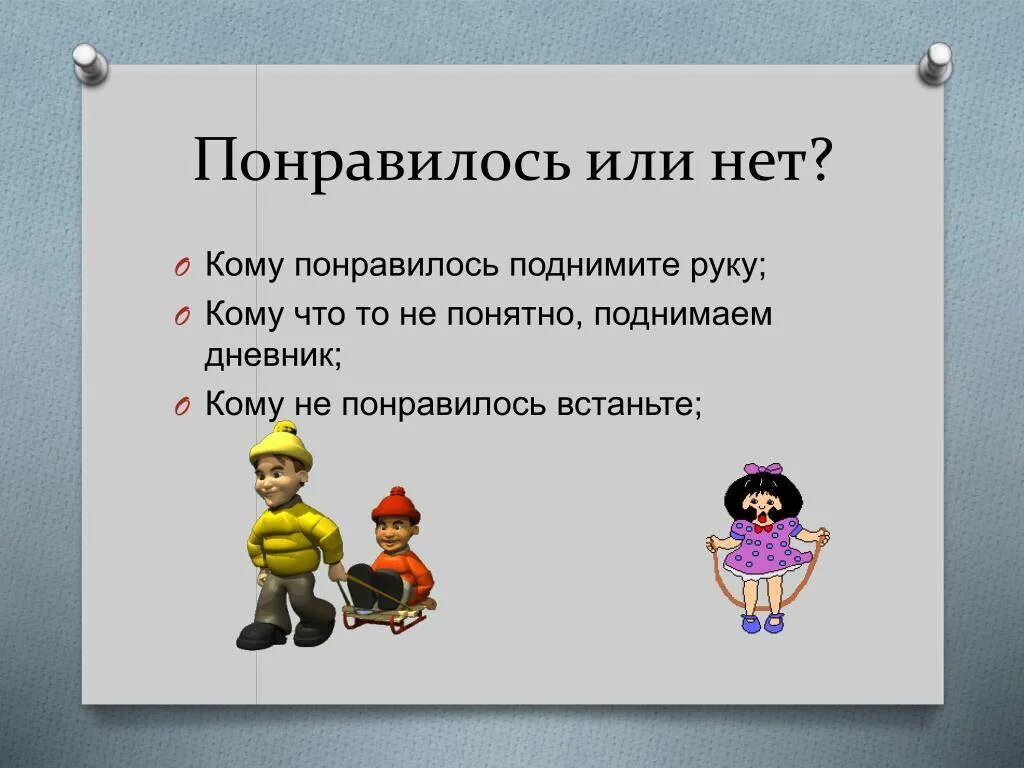 Понравилось или нет?

Кому понравилось поднимите руку;

Кому что то не понятно, поднимаем дневник;

Кому не понравилось встаньте;